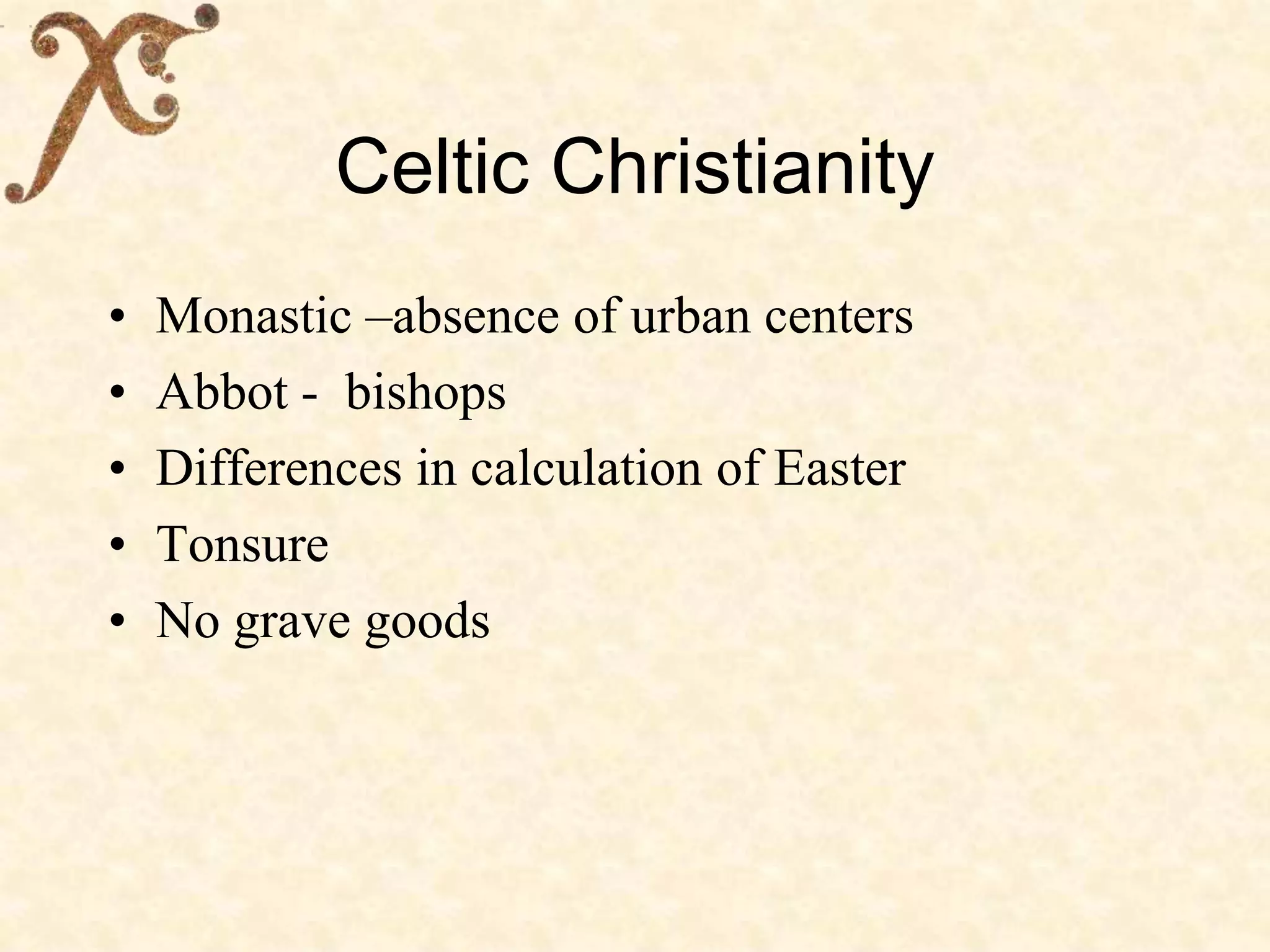 Celtic Christianity

• Monastic –absence of urban centers
• Abbot - bishops
• Differences in calculation of Easter
• Tonsure
• No grave goods